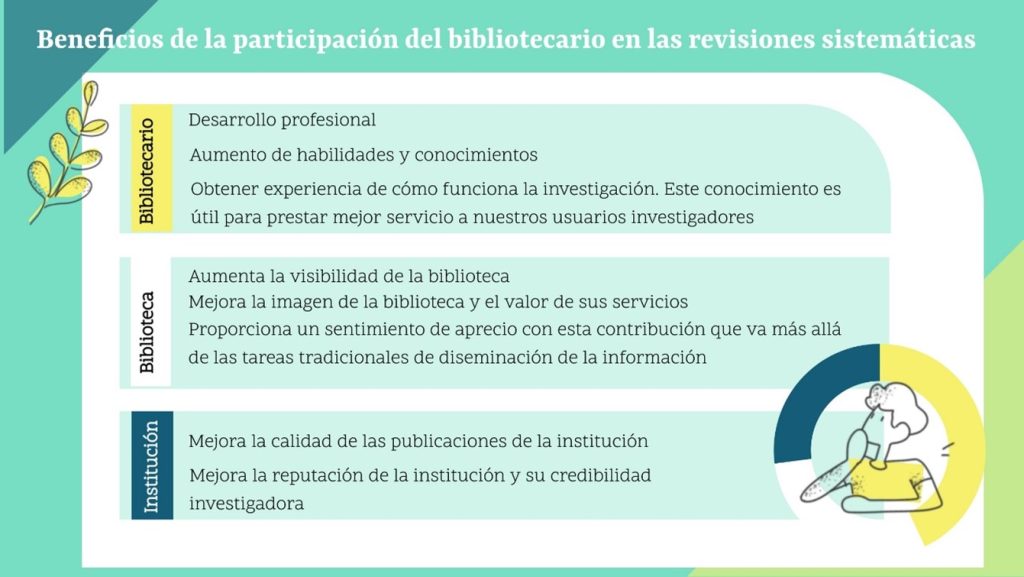 Beneficios de la participación del bibliotecario en las revisiones sistemáticas

Bibliotecario

Desarrollo profesional

Aumento de habilidades y conocimientos

Obtener experiencia de cómo funciona la investigación. Este conocimiento es útil para prestar mejor servicio a nuestros usuarios investigadores

Biblioteca

Aumenta la visibilidad de la biblioteca

Mejora la imagen de la biblioteca y el valor de sus servicios

Proporciona un sentimiento de aprecio con esta contribución que va más allá de las tareas tradicionales de diseminación de la información

Institución

Mejora la calidad de las publicaciones de la institución

Mejora la reputación de la institución y su credibilidad investigadora